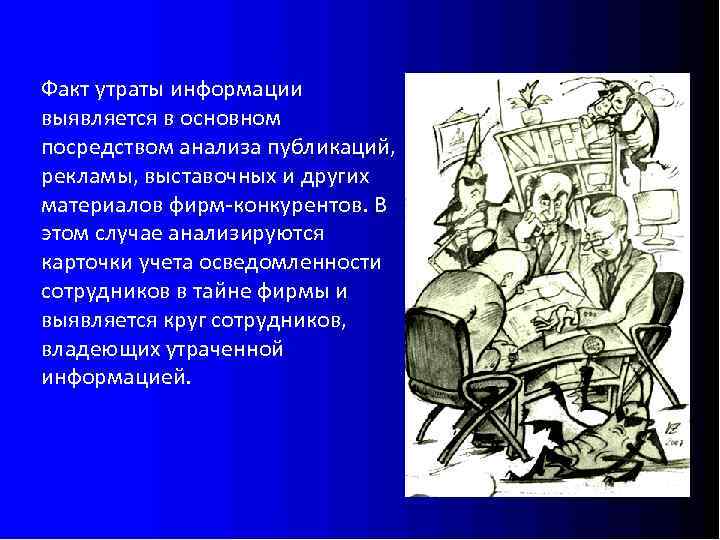 Факт утраты информации выявляется в основном посредством анализа публикаций, рекламы, выставочных и других материалов фирм-конкурентов. В этом случае анализируются карточки учета осведомленности сотрудников в тайне фирмы и выявляется круг сотрудников, владеющих утраченной информацией.

2007